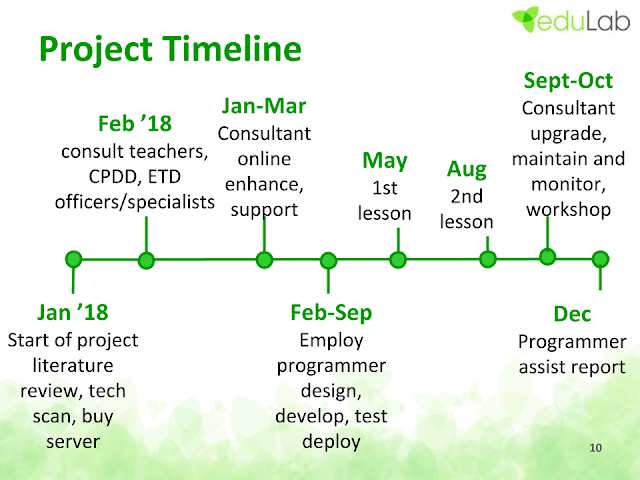 eduLab

Project Timeline

Feb ’18
consult teachers, CPDD, ETD officers/specialists

Jan-Mar
Consultant online enhance, support

May
1st lesson

Aug
2nd lesson

Sept-Oct
Consultant upgrade, maintain and monitor, workshop

Jan ’18
Start of project literature review, tech scan, buy server

Feb-Sep
Employ programmer design, develop, test deploy

Dec
Programmer assist report

10